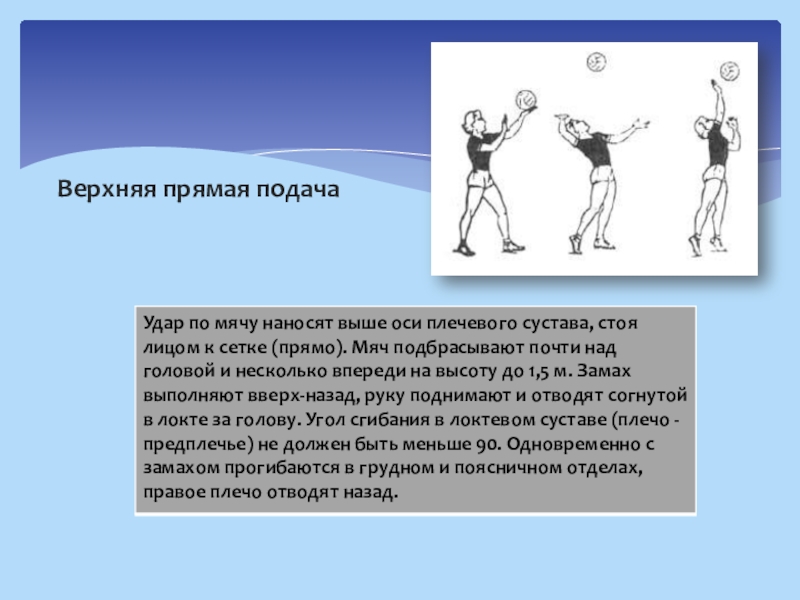 Верхняя прямая подача

Удар по мячу наносят выше оси плечевого сустава, стоя лицом к сетке (прямо). Мяч подбрасывают почти над головой и несколько впереди на высоту до 1,5 м. Замах выполняют вверх-назад, руку поднимают и отводят согнутой в локте за голову. Угол сгибания в локтевом суставе (плечо - предплечье) не должен быть меньше 90. Одновременно с замахом прогибаются в грудном и поясничном отделах, правое плечо отводят назад.